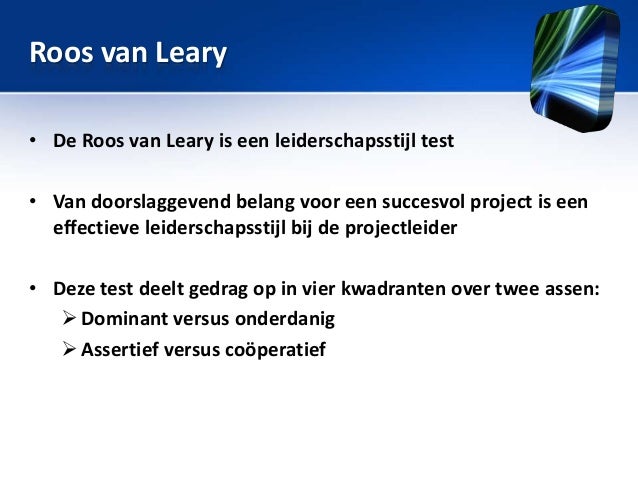 Roos van Leary

• De Roos van Leary is een leiderschapsstijl test

• Van doorslaggevend belang voor een succesvol project is een effectieve leiderschapsstijl bij de projectleider

• Deze test deelt gedrag op in vier kwadranten over twee assen:
➢ Dominant versus onderdanig
➢ Assertief versus coöperatief